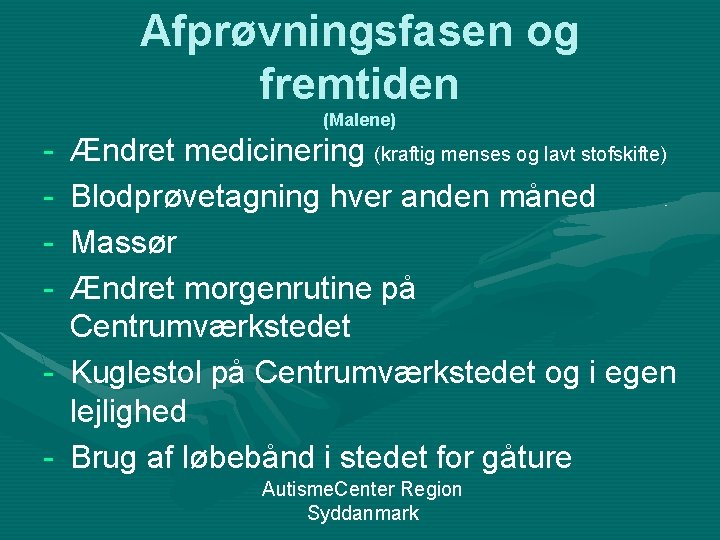 Afprøvningsfasen og fremtiden
(Malene)

- Ændret medicinering (kraftig menses og lavt stofskifte)
- Blodprøvetagning hver anden måned
- Massør
- Ændret morgenrutine på Centrumværkstedet
- Kuglestol på Centrumværkstedet og i egen lejlighed
- Brug af løbebånd i stedet for gåture

AutismeCenter Region Syddanmark